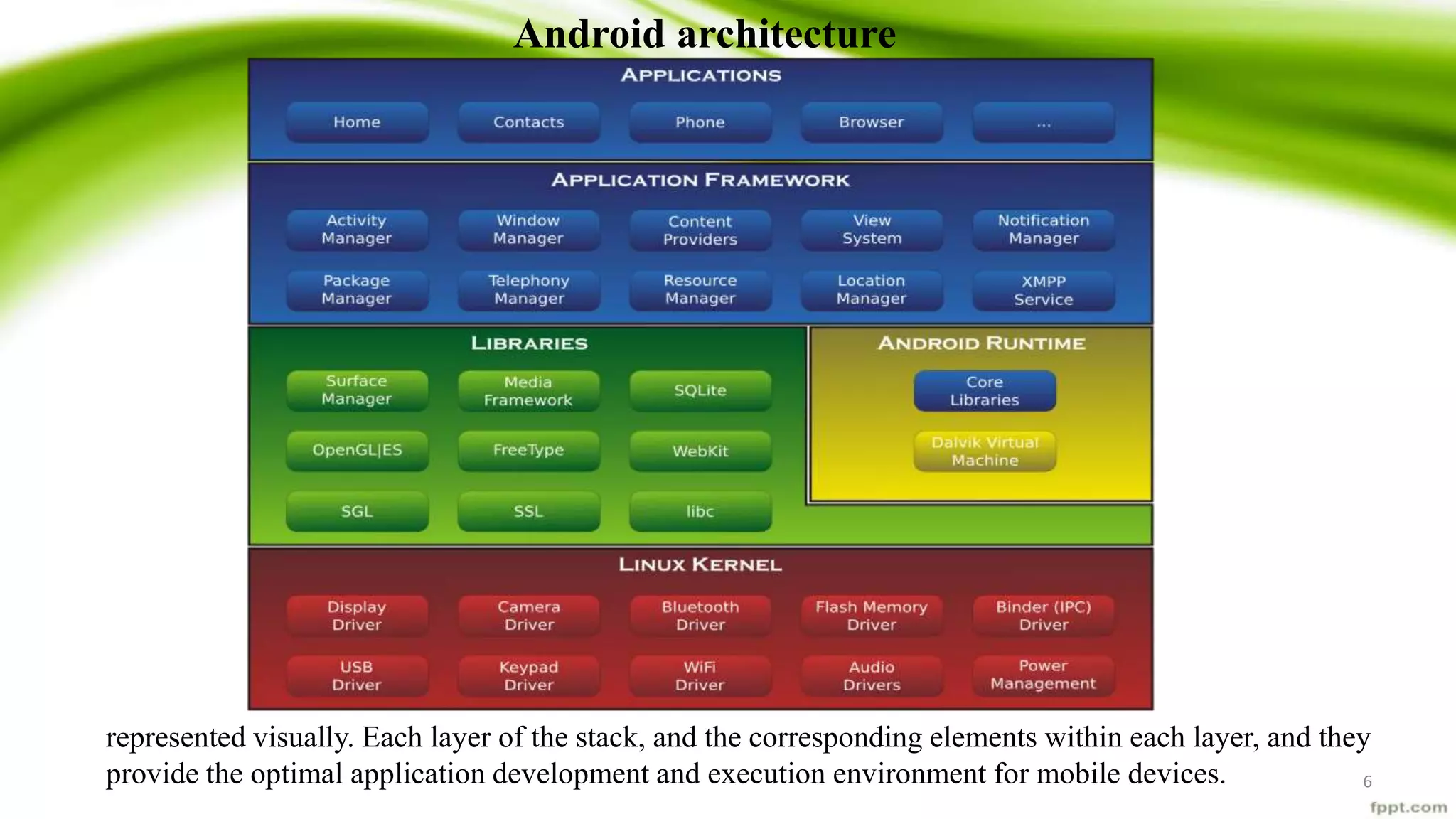 Android architecture

APPLICATIONS

Home
Contacts
Phone
Browser
...

APPLICATION FRAMEWORK

Activity Manager
Window Manager
Content Providers
View System
Notification Manager

Package Manager
Telephony Manager
Resource Manager
Location Manager
XMPP Service

LIBRARIES

Surface Manager
Media Framework
SQLite

OpenGL|ES
FreeType
WebKit

SGL
SSL
libc

ANDROID RUNTIME

Core Libraries

Dalvik Virtual Machine

LINUX KERNEL

Display Driver
Camera Driver
Bluetooth Driver
Flash Memory Driver
Binder (IPC) Driver

USB Driver
Keypad Driver
WiFi Driver
Audio Drivers
Power Management

represented visually. Each layer of the stack, and the corresponding elements within each layer, and they provide the optimal application development and execution environment for mobile devices.

6

fppt.com